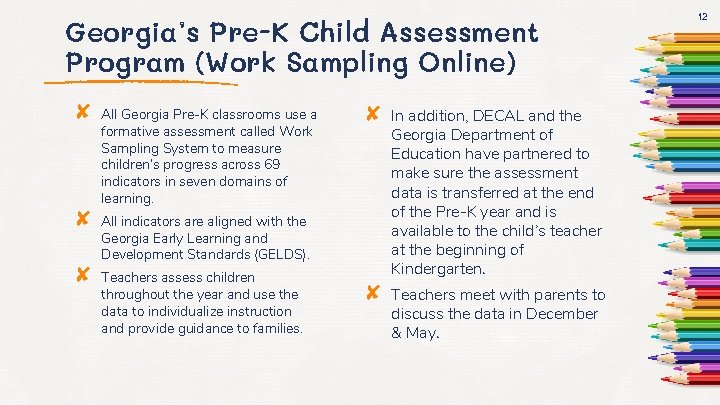 12

Georgia's Pre-K Child Assessment Program (Work Sampling Online)

✘ All Georgia Pre-K classrooms use a formative assessment called Work Sampling System to measure children's progress across 69 indicators in seven domains of learning.

✘ All indicators are aligned with the Georgia Early Learning and Development Standards (GELDS).

✘ Teachers assess children throughout the year and use the data to individualize instruction and provide guidance to families.

✘ In addition, DECAL and the Georgia Department of Education have partnered to make sure the assessment data is transferred at the end of the Pre-K year and is available to the child's teacher at the beginning of Kindergarten.

✘ Teachers meet with parents to discuss the data in December & May.